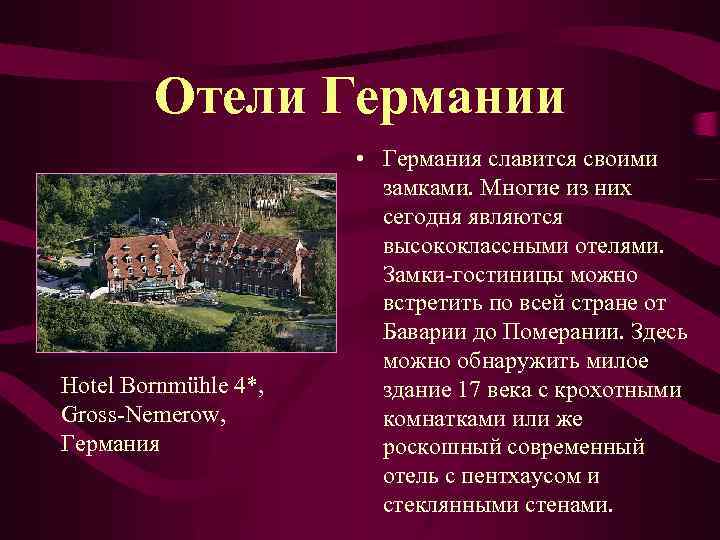 Отели Германии

Hotel Bornmühle 4*, Gross-Nemerow, Германия

• Германия славится своими замками. Многие из них сегодня являются высококлассными отелями. Замки-гостиницы можно встретить по всей стране от Баварии до Померании. Здесь можно обнаружить милое здание 17 века с крохотными комнатками или же роскошный современный отель с пентхаусом и стеклянными стенами.